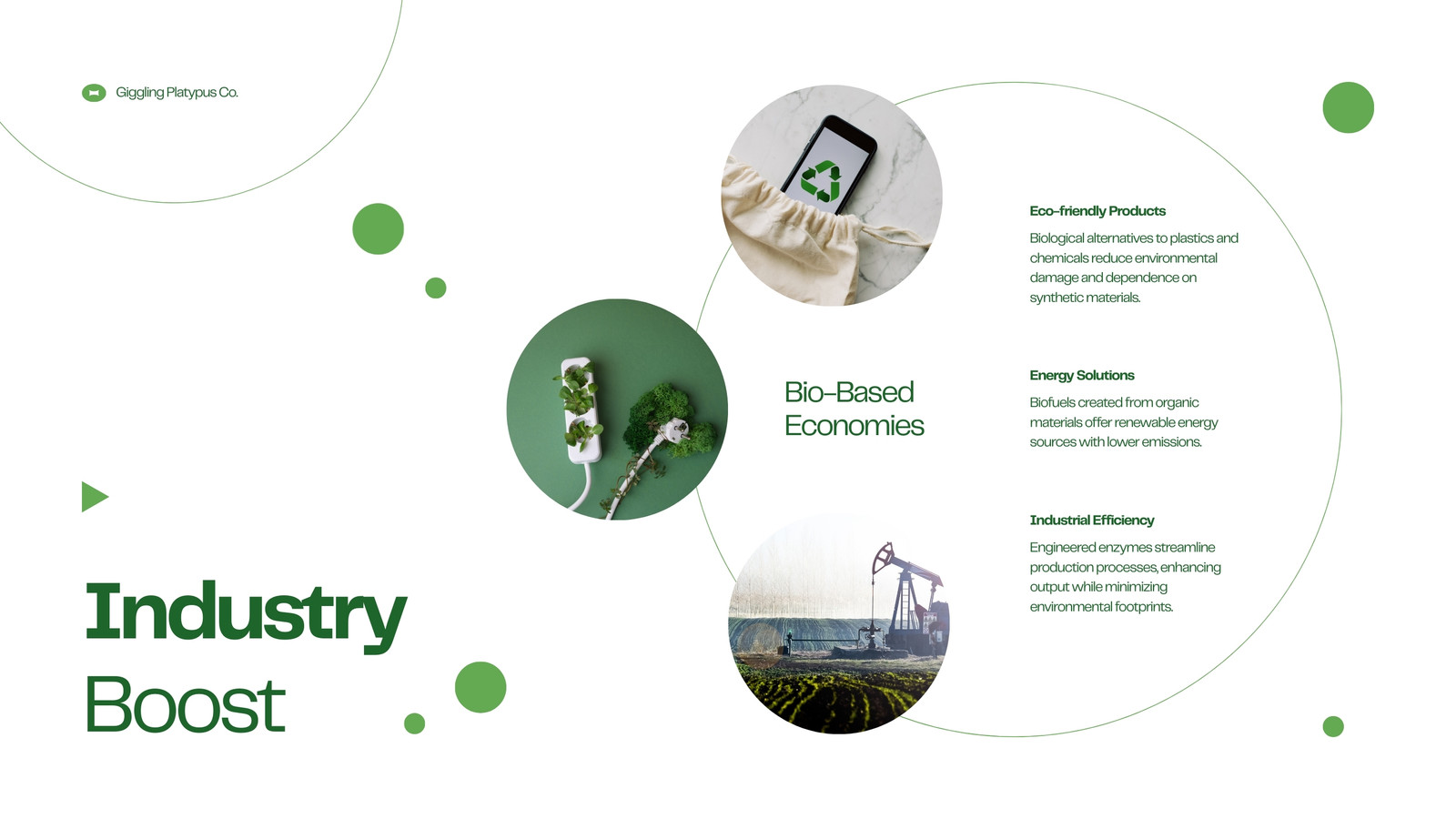 Giggling Platypus Co.

Industry
Boost

Bio-Based
Economies

Eco-friendly Products

Biological alternatives to plastics and chemicals reduce environmental damage and dependence on synthetic materials.

Energy Solutions

Biofuels created from organic materials offer renewable energy sources with lower emissions.

Industrial Efficiency

Engineered enzymes streamline production processes, enhancing output while minimizing environmental footprints.